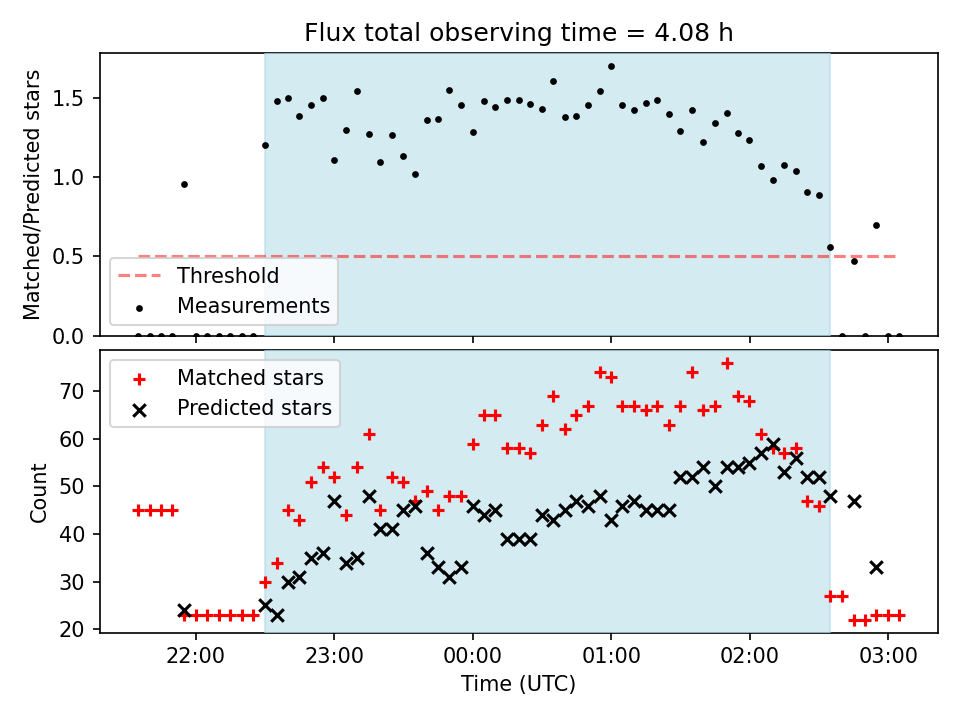 Flux total observing time = 4.08 h

Matched/Predicted stars

1.5
1.0
0.5
0.0

Threshold
Measurements

Matched stars
Predicted stars

Count

70
60
50
40
30
20

22:00
23:00
00:00
01:00
02:00
03:00

Time (UTC)